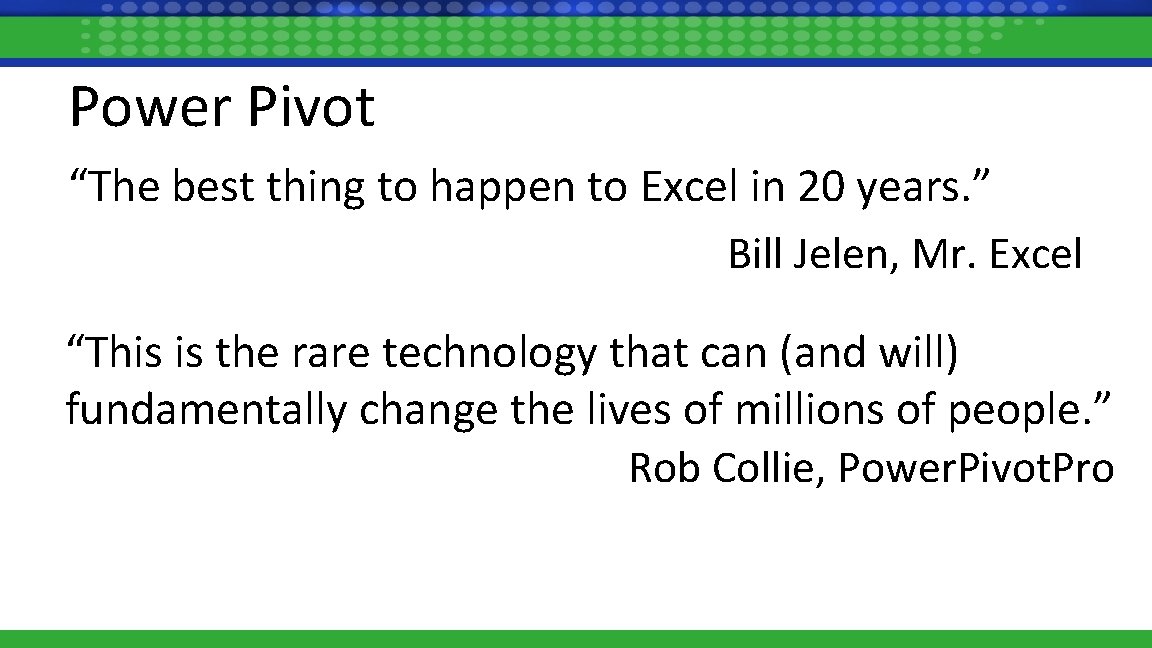 Power Pivot

“The best thing to happen to Excel in 20 years.”

Bill Jelen, Mr. Excel

“This is the rare technology that can (and will) fundamentally change the lives of millions of people.”

Rob Collie, Power.Pivot.Pro